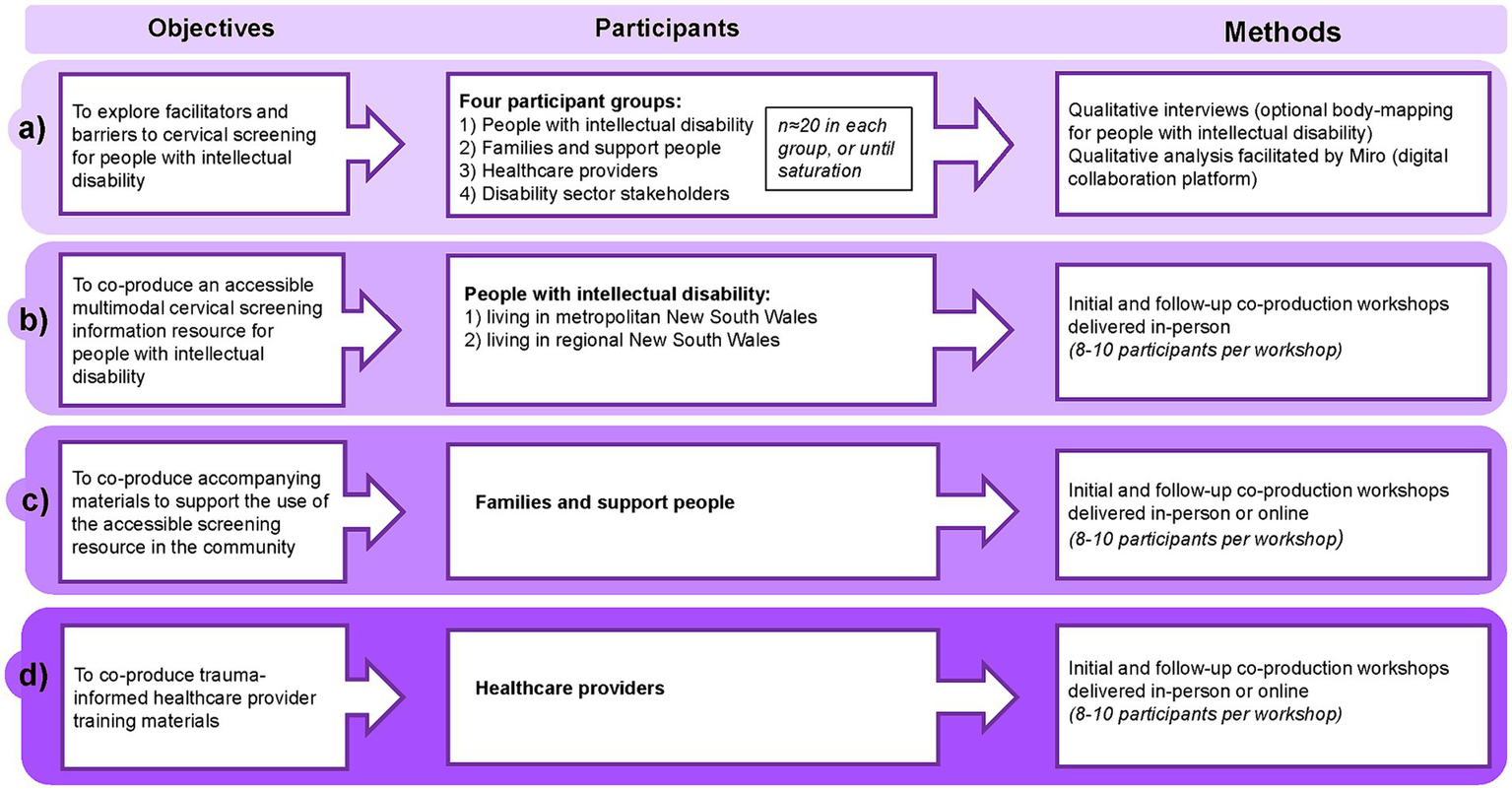 Objectives

Participants

Methods

a)

To explore facilitators and barriers to cervical screening for people with intellectual disability

Four participant groups:
1) People with intellectual disability
2) Families and support people
3) Healthcare providers
4) Disability sector stakeholders

n≈20 in each group, or until saturation

Qualitative interviews (optional body-mapping for people with intellectual disability)
Qualitative analysis facilitated by Miro (digital collaboration platform)

b)

To co-produce an accessible multimodal cervical screening information resource for people with intellectual disability

People with intellectual disability:
1) living in metropolitan New South Wales
2) living in regional New South Wales

Initial and follow-up co-production workshops delivered in-person
(8-10 participants per workshop)

c)

To co-produce accompanying materials to support the use of the accessible screening resource in the community

Families and support people

Initial and follow-up co-production workshops delivered in-person or online
(8-10 participants per workshop)

d)

To co-produce trauma-informed healthcare provider training materials

Healthcare providers

Initial and follow-up co-production workshops delivered in-person or online
(8-10 participants per workshop)